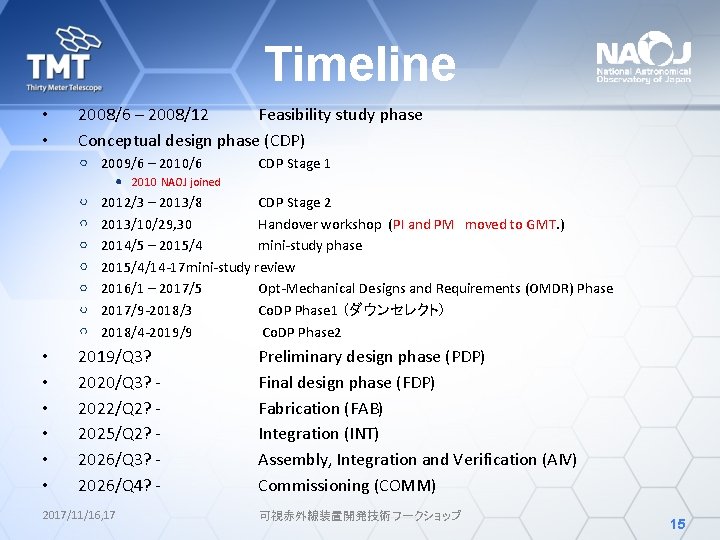 TMT
Thirty Meter Telescope

Timeline

NAOJ
National Astronomical Observatory of Japan

• 2008/6 – 2008/12 Feasibility study phase
• Conceptual design phase (CDP)
 ○ 2009/6 – 2010/6 CDP Stage 1
  • 2010 NAOJ joined
 ○ 2012/3 – 2013/8 CDP Stage 2
 ○ 2013/10/29,30 Handover workshop (PI and PM moved to GMT.)
 ○ 2014/5 – 2015/4 mini-study phase
 ○ 2015/4/14-17mini-study review
 ○ 2016/1 – 2017/5 Opt-Mechanical Designs and Requirements (OMDR) Phase
 ○ 2017/9-2018/3 CoDP Phase1 (ダウンセレクト)
 ○ 2018/4-2019/9 CoDP Phase2
• 2019/Q3? Preliminary design phase (PDP)
• 2020/Q3? - Final design phase (FDP)
• 2022/Q2? - Fabrication (FAB)
• 2025/Q2? - Integration (INT)
• 2026/Q3? - Assembly, Integration and Verification (AIV)
• 2026/Q4? - Commissioning (COMM)

2017/11/16,17 可視赤外線装置開発技術ワークショップ 15